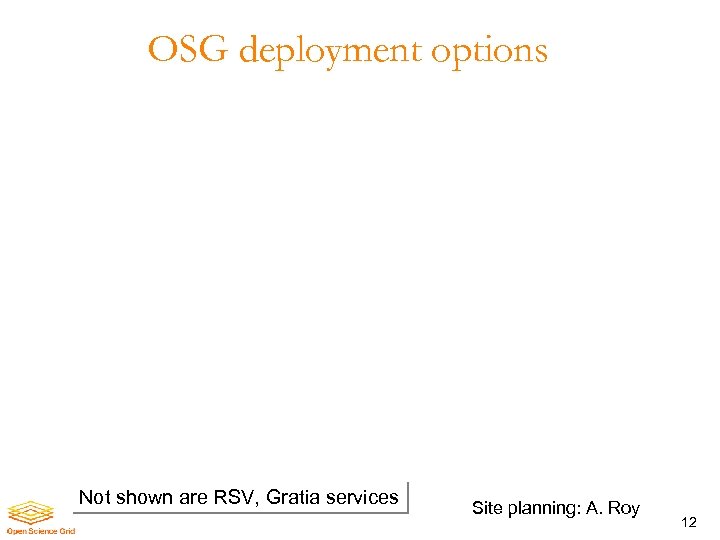 OSG deployment options

Not shown are RSV, Gratia services

Site planning: A. Roy

Open Science Grid

12